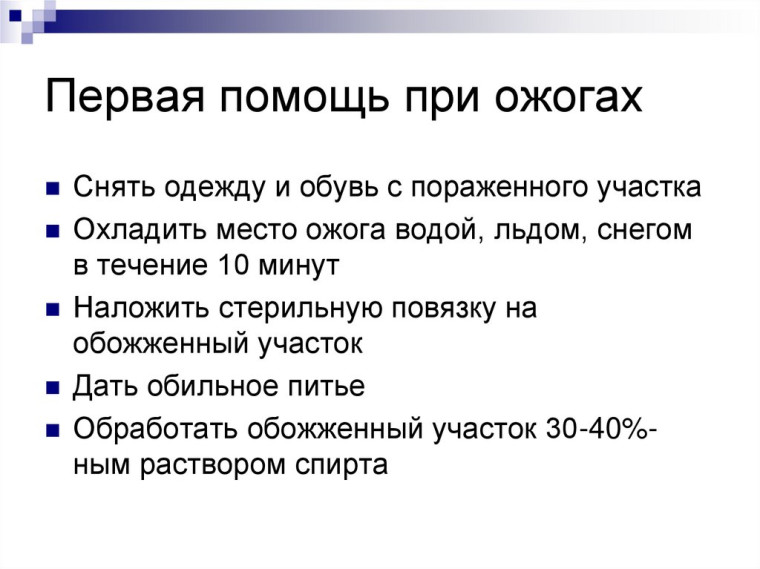 Первая помощь при ожогах

- Снять одежду и обувь с пораженного участка
- Охладить место ожога водой, льдом, снегом в течение 10 минут
- Наложить стерильную повязку на обожженный участок
- Дать обильное питье
- Обработать обожженный участок 30-40%-ным раствором спирта